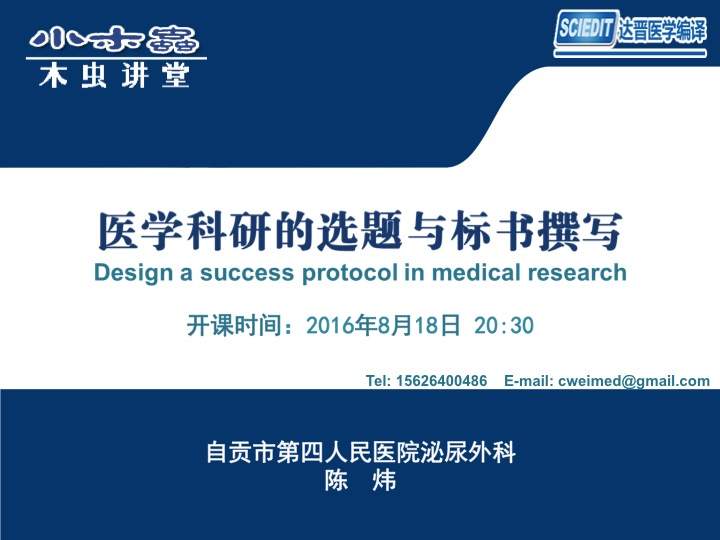 小木虫
木虫讲堂

SCIEDIT 达晋医学编译

医学科研的选题与标书撰写
Design a success protocol in medical research

开课时间：2016年8月18日 20:30

Tel: 15626400486 E-mail: cweimed@gmail.com

自贡市第四人民医院泌尿外科
陈 炜